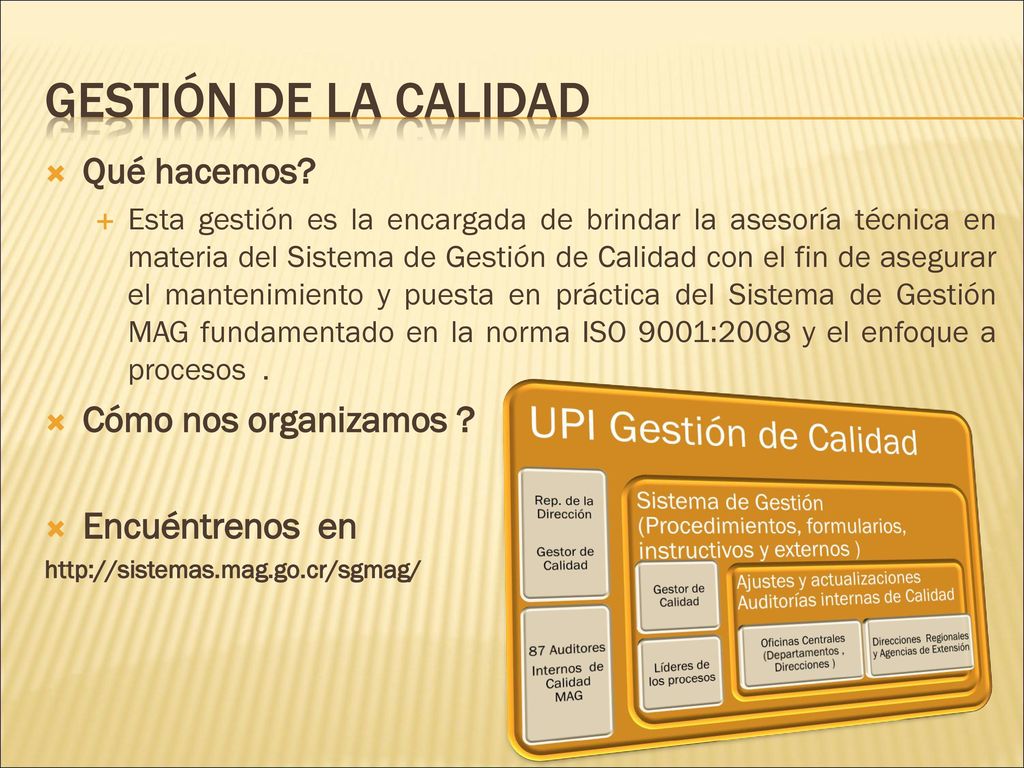 GESTIÓN DE LA CALIDAD

Qué hacemos?

Esta gestión es la encargada de brindar la asesoría técnica en materia del Sistema de Gestión de Calidad con el fin de asegurar el mantenimiento y puesta en práctica del Sistema de Gestión MAG fundamentado en la norma ISO 9001:2008 y el enfoque a procesos .

Cómo nos organizamos ?

Encuéntrenos en

http://sistemas.mag.go.cr/sgmag/

UPI Gestión de Calidad

Rep. de la Dirección

Gestor de Calidad

87 Auditores Internos de Calidad MAG

Sistema de Gestión (Procedimientos, formularios, instructivos y externos )

Gestor de Calidad

Líderes de los procesos

Ajustes y actualizaciones Auditorías internas de Calidad

Oficinas Centrales (Departamentos , Direcciones )

Direcciones Regionales y Agencias de Extensión